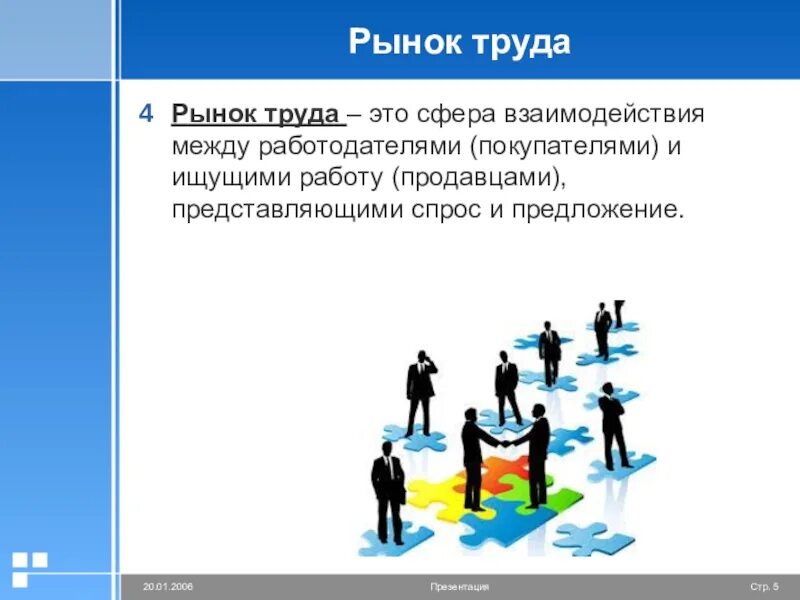 Рынок труда

4 Рынок труда – это сфера взаимодействия между работодателями (покупателями) и ищущими работу (продавцами), представляющими спрос и предложение.

20.01.2006 Презентация Стр. 5